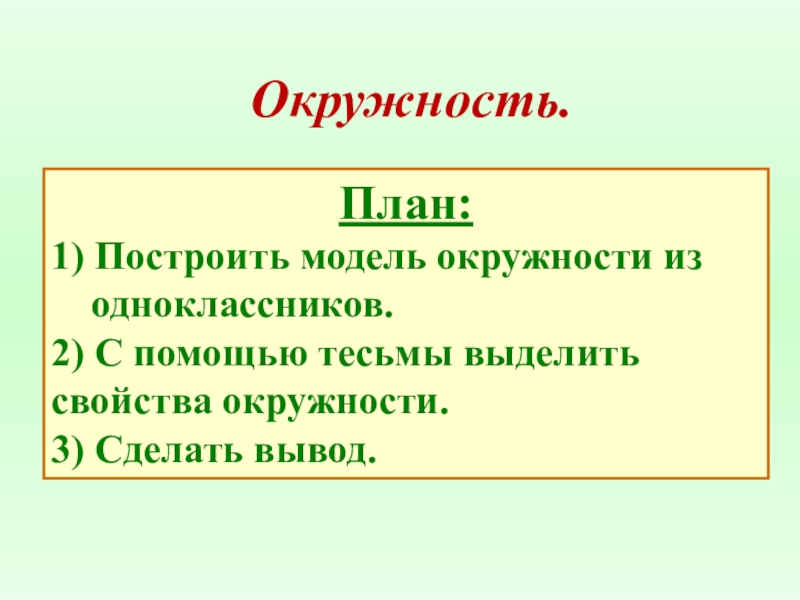 Окружность.

План:

1) Построить модель окружности из одноклассников.

2) С помощью тесьмы выделить свойства окружности.

3) Сделать вывод.